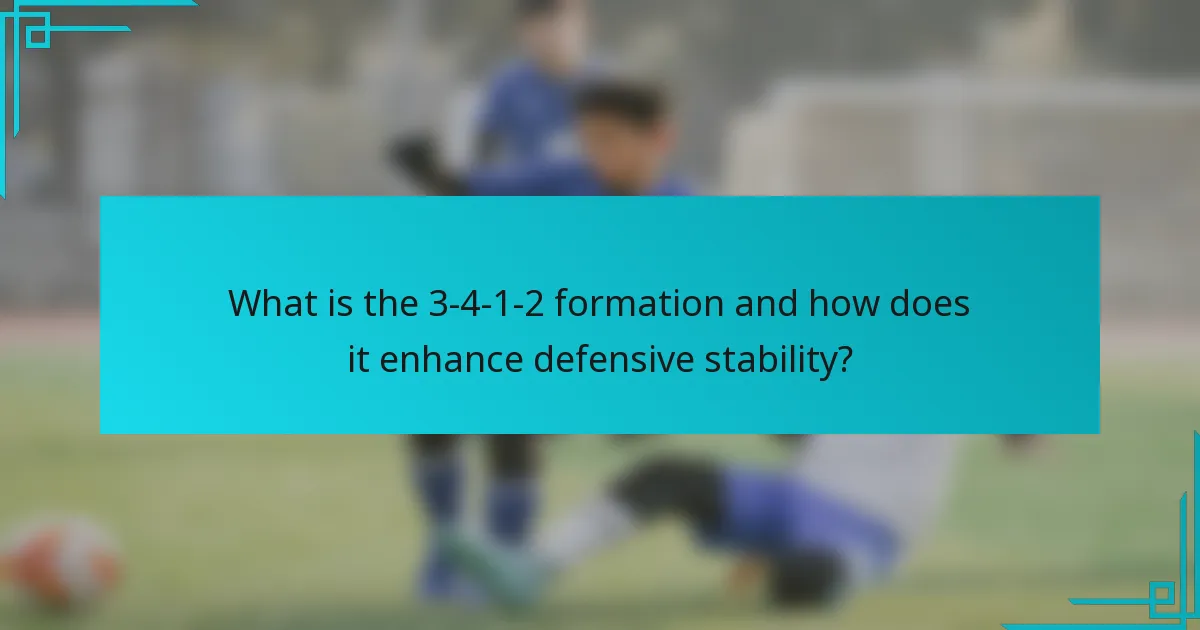 What is the 3-4-1-2 formation and how does it enhance defensive stability?